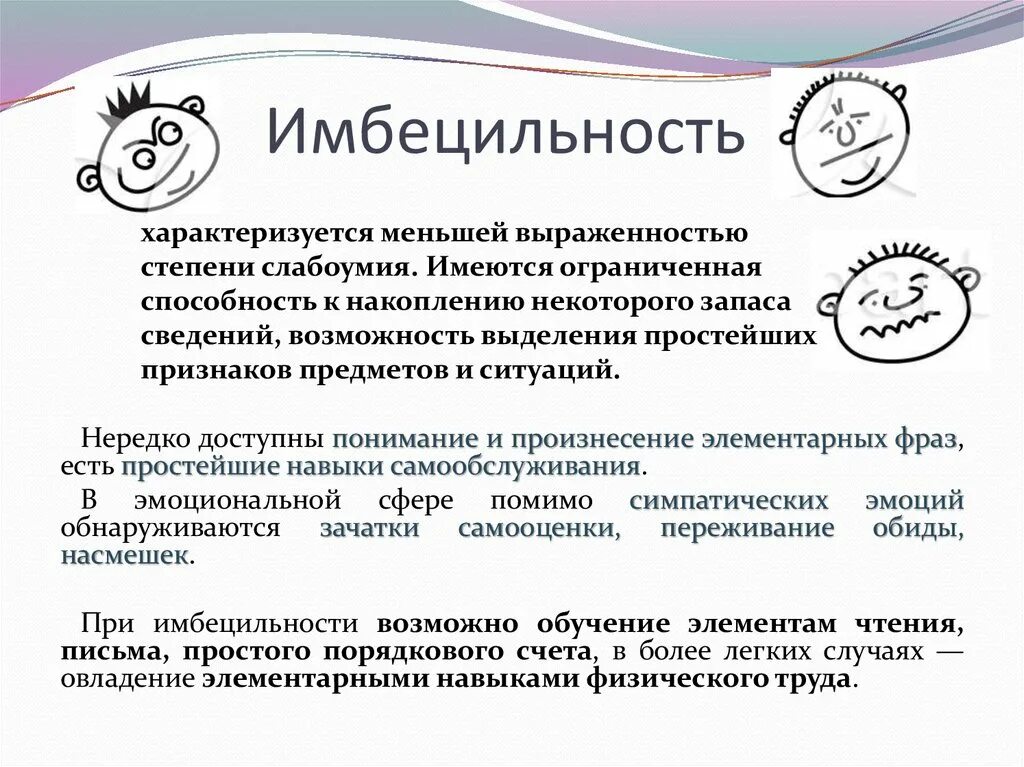 Имбецильность

характеризуется меньшей выраженностью степени слабоумия. Имеются ограниченная способность к накоплению некоторого запаса сведений, возможность выделения простейших признаков предметов и ситуаций.

Нередко доступны понимание и произнесение элементарных фраз, есть простейшие навыки самообслуживания.

В эмоциональной сфере помимо симпатических эмоций обнаруживаются зачатки самооценки, переживание обиды, насмешек.

При имбецильности возможно обучение элементам чтения, письма, простого порядкового счета, в более легких случаях — овладение элементарными навыками физического труда.